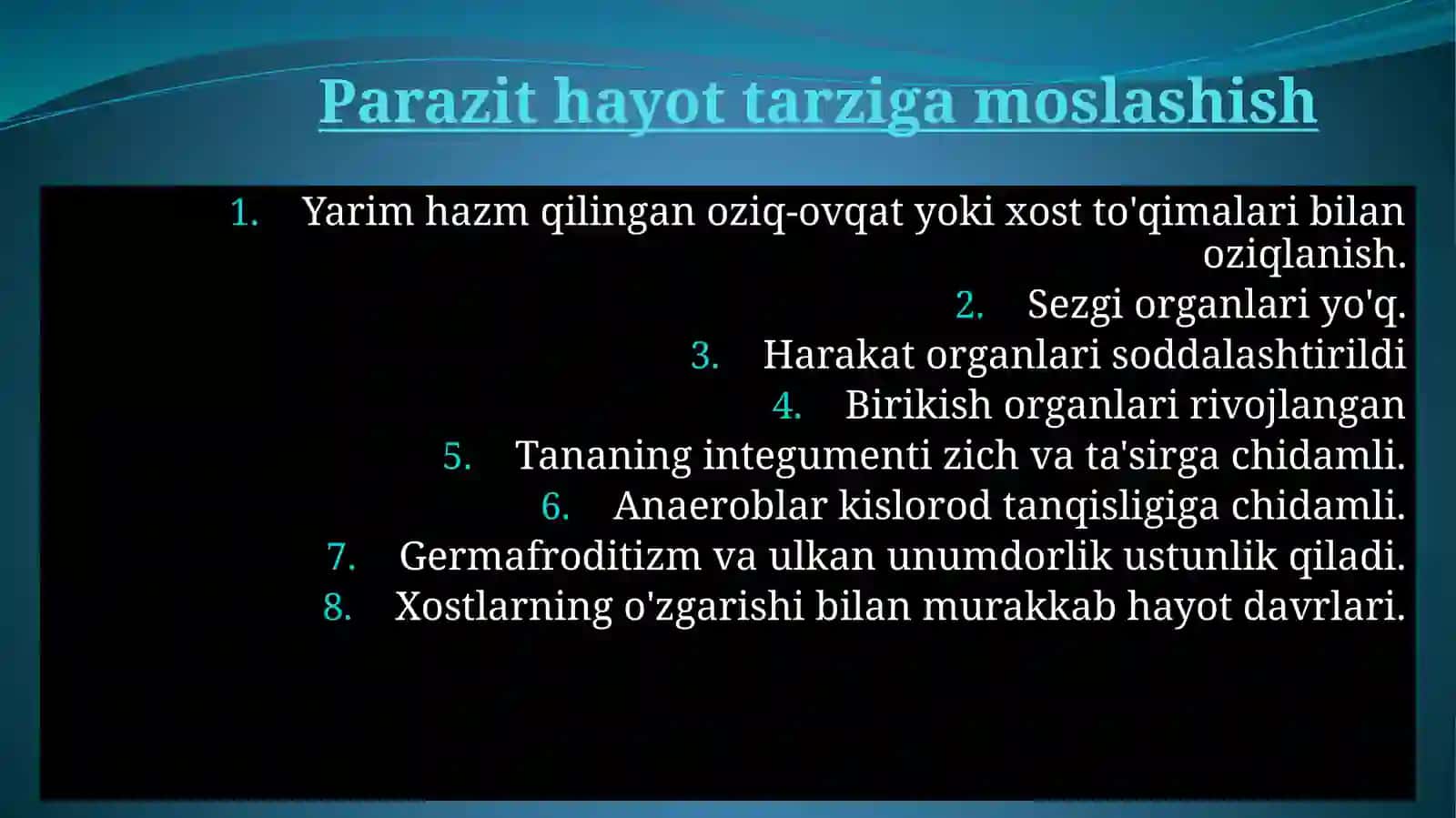 Parazit hayot tarziga moslashish

1. Yarim hazm qilingan oziq-ovqat yoki xost to'qimalari bilan oziqlanish.
2. Sezgi organlari yo'q.
3. Harakat organlari soddalashtirildi
4. Birikish organlari rivojlangan
5. Tananing integumenti zich va ta'sirga chidamli.
6. Anaeroblar kislorod tanqisligiga chidamli.
7. Germafroditizm va ulkan unumdorlik ustunlik qiladi.
8. Xostlarning o'zgarishi bilan murakkab hayot davrlari.